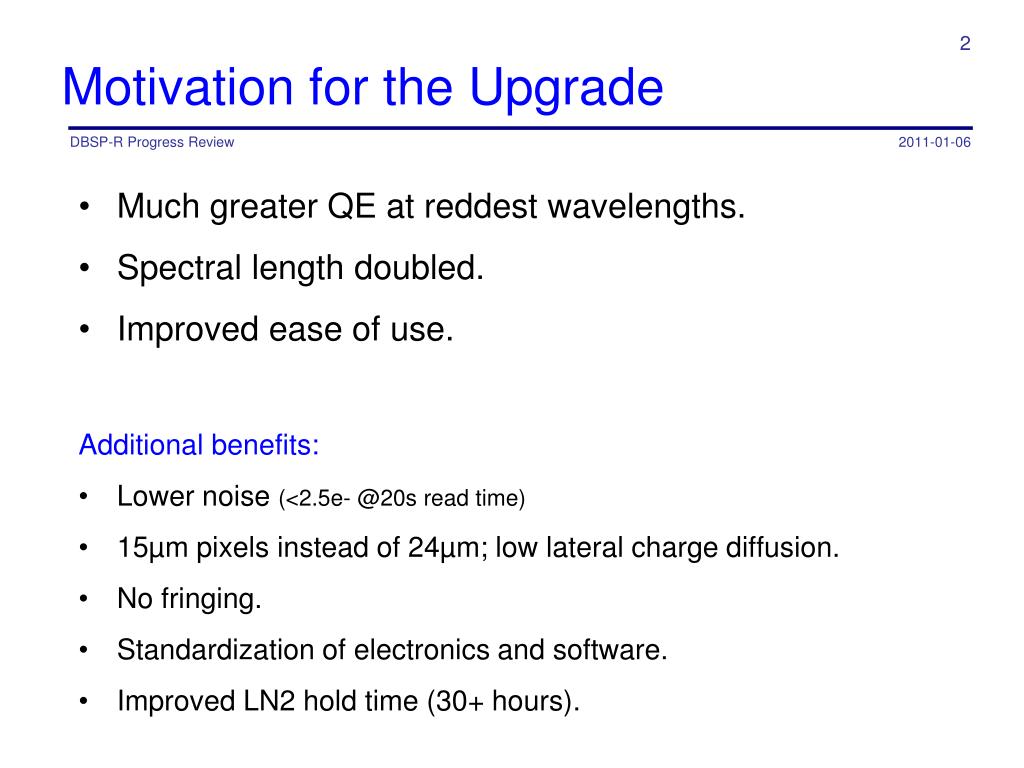 2

Motivation for the Upgrade

DBSP-R Progress Review

2011-01-06

• Much greater QE at reddest wavelengths.
• Spectral length doubled.
• Improved ease of use.

Additional benefits:
• Lower noise (<2.5e- @20s read time)
• 15µm pixels instead of 24µm; low lateral charge diffusion.
• No fringing.
• Standardization of electronics and software.
• Improved LN2 hold time (30+ hours).